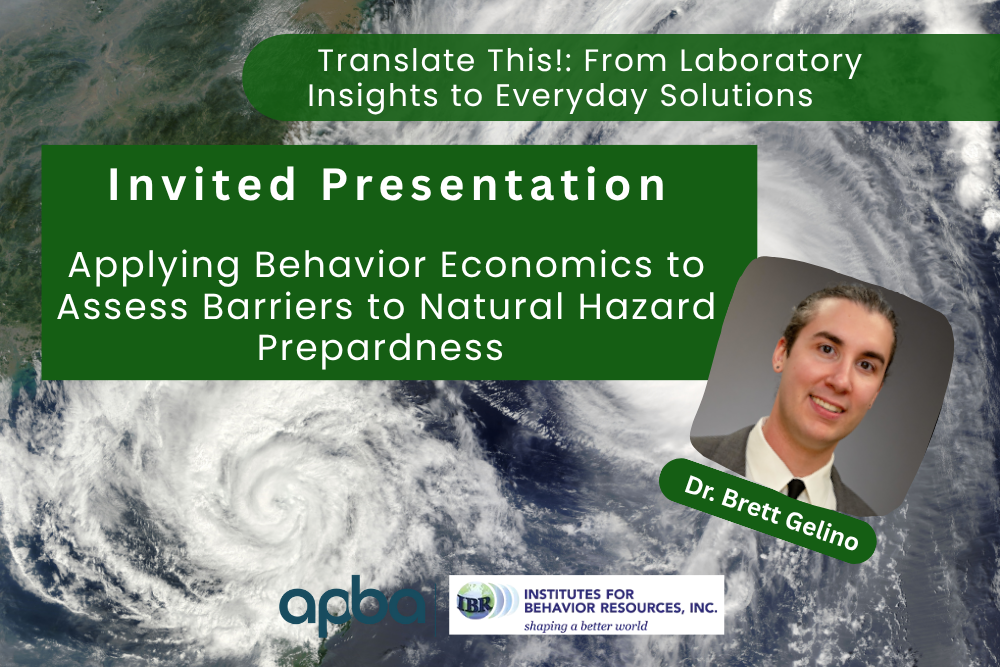 Translate This!: From Laboratory Insights to Everyday Solutions

Invited Presentation

Applying Behavior Economics to Assess Barriers to Natural Hazard Prepardness

Dr. Brett Gelino

apba

IBR INSTITUTES FOR BEHAVIOR RESOURCES, INC.
shaping a better world